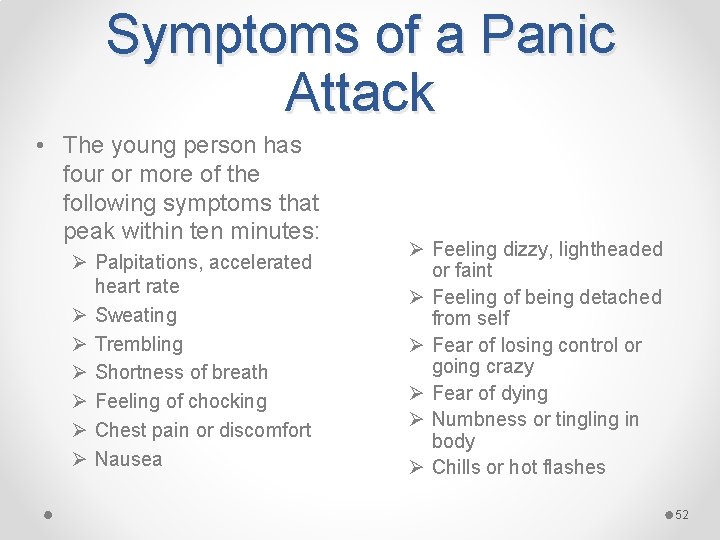 Symptoms of a Panic Attack

• The young person has four or more of the following symptoms that peak within ten minutes:
➢ Palpitations, accelerated heart rate
➢ Sweating
➢ Trembling
➢ Shortness of breath
➢ Feeling of chocking
➢ Chest pain or discomfort
➢ Nausea

➢ Feeling dizzy, lightheaded or faint
➢ Feeling of being detached from self
➢ Fear of losing control or going crazy
➢ Fear of dying
➢ Numbness or tingling in body
➢ Chills or hot flashes

52